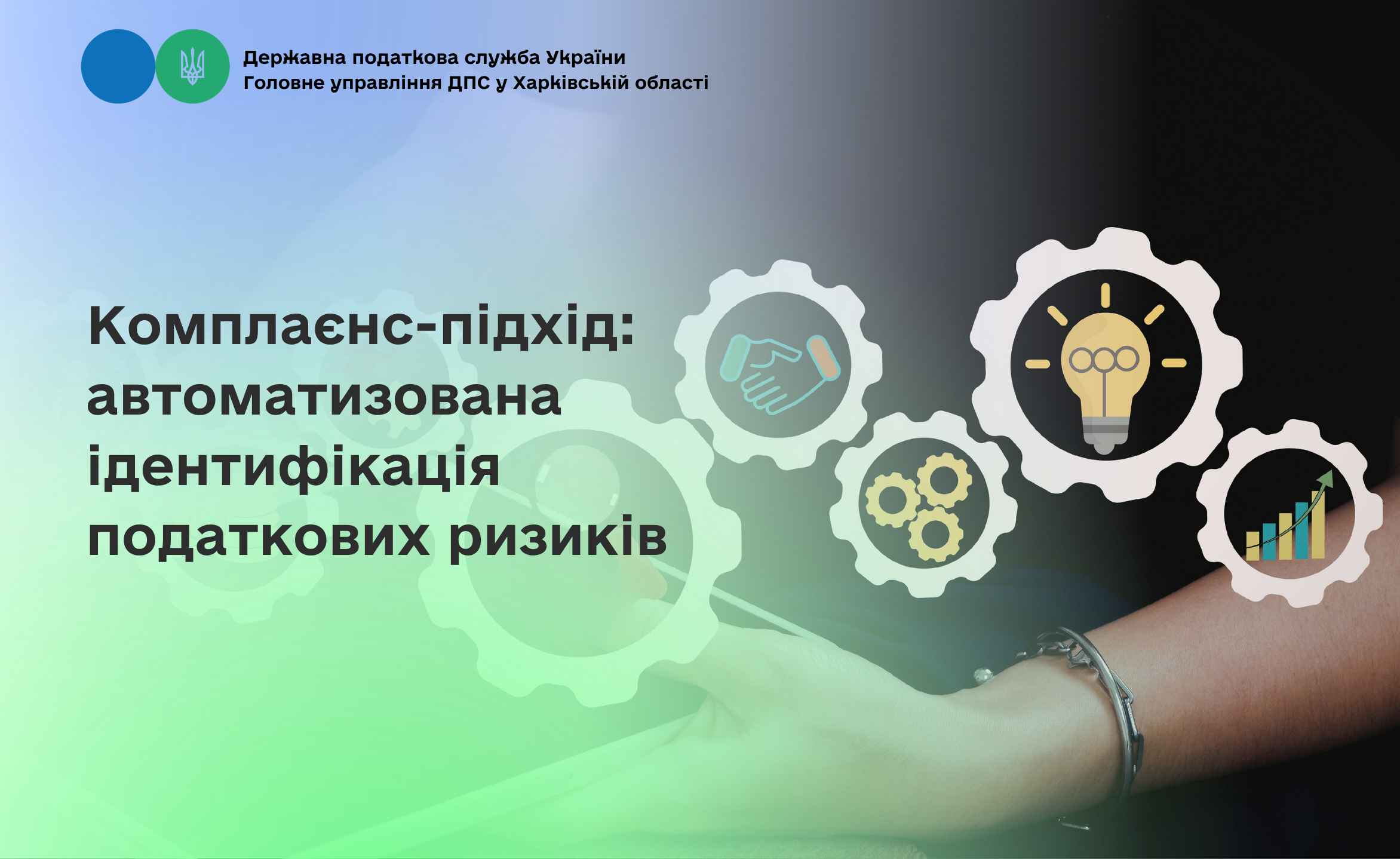 Державна податкова служба України
Головне управління ДПС у Харківській області

Комплаєнс-підхід: автоматизована ідентифікація податкових ризиків